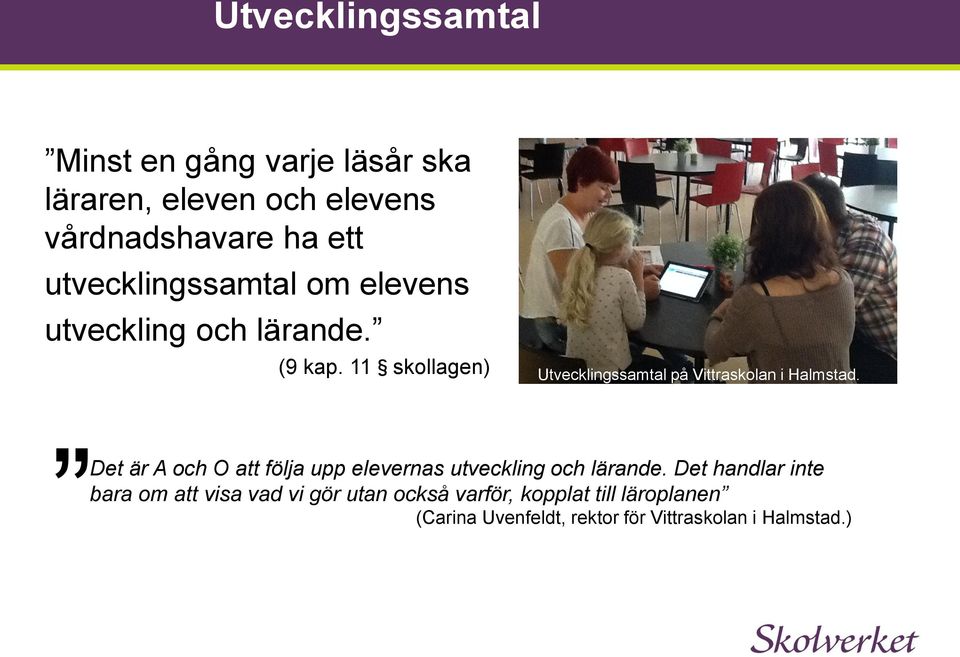 Utvecklingssamtal

”Minst en gång varje läsår ska läraren, eleven och elevens vårdnadshavare ha ett utvecklingssamtal om elevens utveckling och lärande.”
(9 kap. 11 § skollagen)

Utvecklingssamtal på Vittraskolan i Halmstad.

”Det är A och O att följa upp elevernas utveckling och lärande. Det handlar inte bara om att visa vad vi gör utan också varför, kopplat till läroplanen”
(Carina Uvenfeldt, rektor för Vittraskolan i Halmstad.)

Skolverket